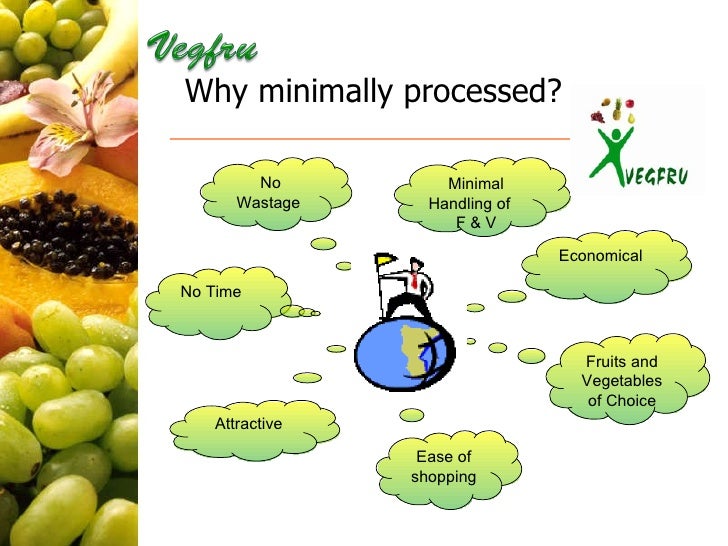 Vegfru
Why minimally processed?

VEGFRU

No Wastage

Minimal Handling of F & V

Economical

No Time

Fruits and Vegetables of Choice

Attractive

Ease of shopping